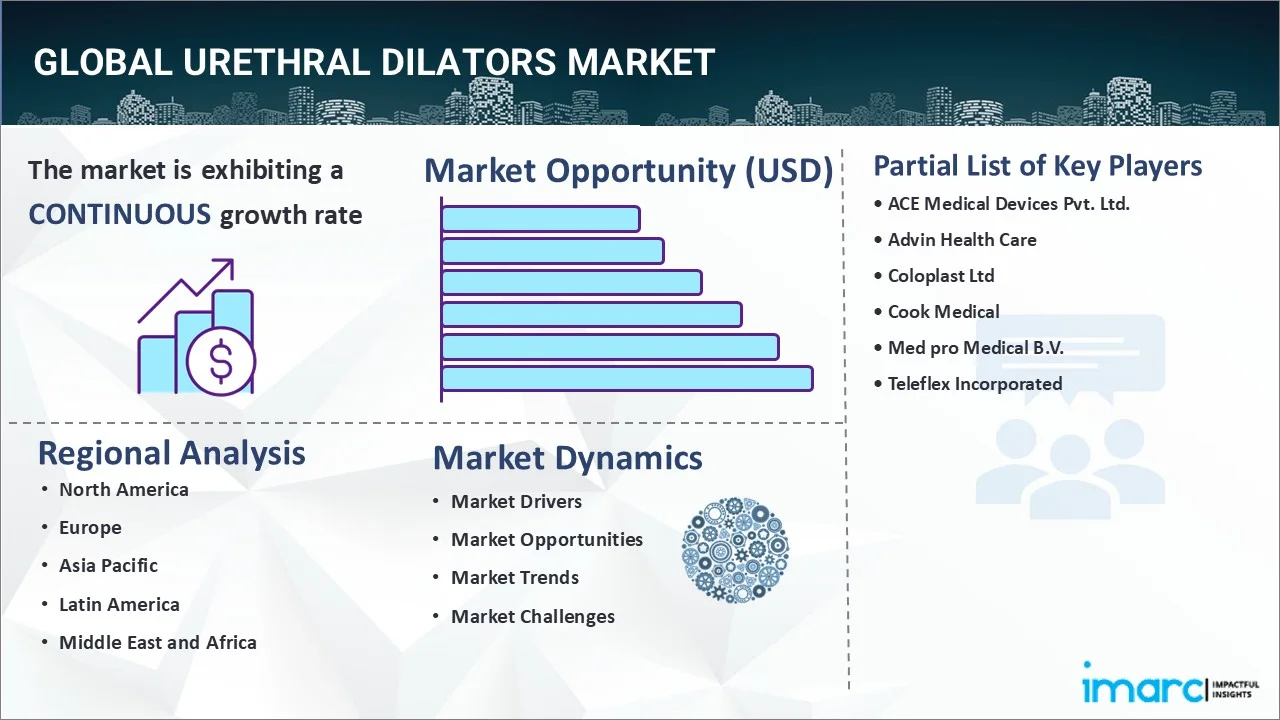 GLOBAL URETHRAL DILATORS MARKET

The market is exhibiting a CONTINUOUS growth rate

Market Opportunity (USD)

Partial List of Key Players

• ACE Medical Devices Pvt. Ltd.
• Advin Health Care
• Coloplast Ltd
• Cook Medical
• Med pro Medical B.V.
• Teleflex Incorporated

Regional Analysis

• North America
• Europe
• Asia Pacific
• Latin America
• Middle East and Africa

Market Dynamics

• Market Drivers
• Market Opportunities
• Market Trends
• Market Challenges

imarc IMPACTFUL INSIGHTS